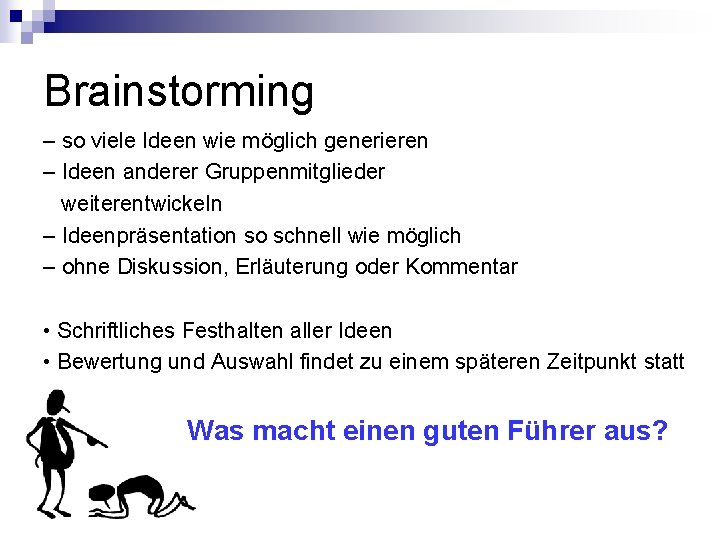 Brainstorming

– so viele Ideen wie möglich generieren
– Ideen anderer Gruppenmitglieder weiterentwickeln
– Ideenpräsentation so schnell wie möglich
– ohne Diskussion, Erläuterung oder Kommentar

• Schriftliches Festhalten aller Ideen
• Bewertung und Auswahl findet zu einem späteren Zeitpunkt statt

Was macht einen guten Führer aus?